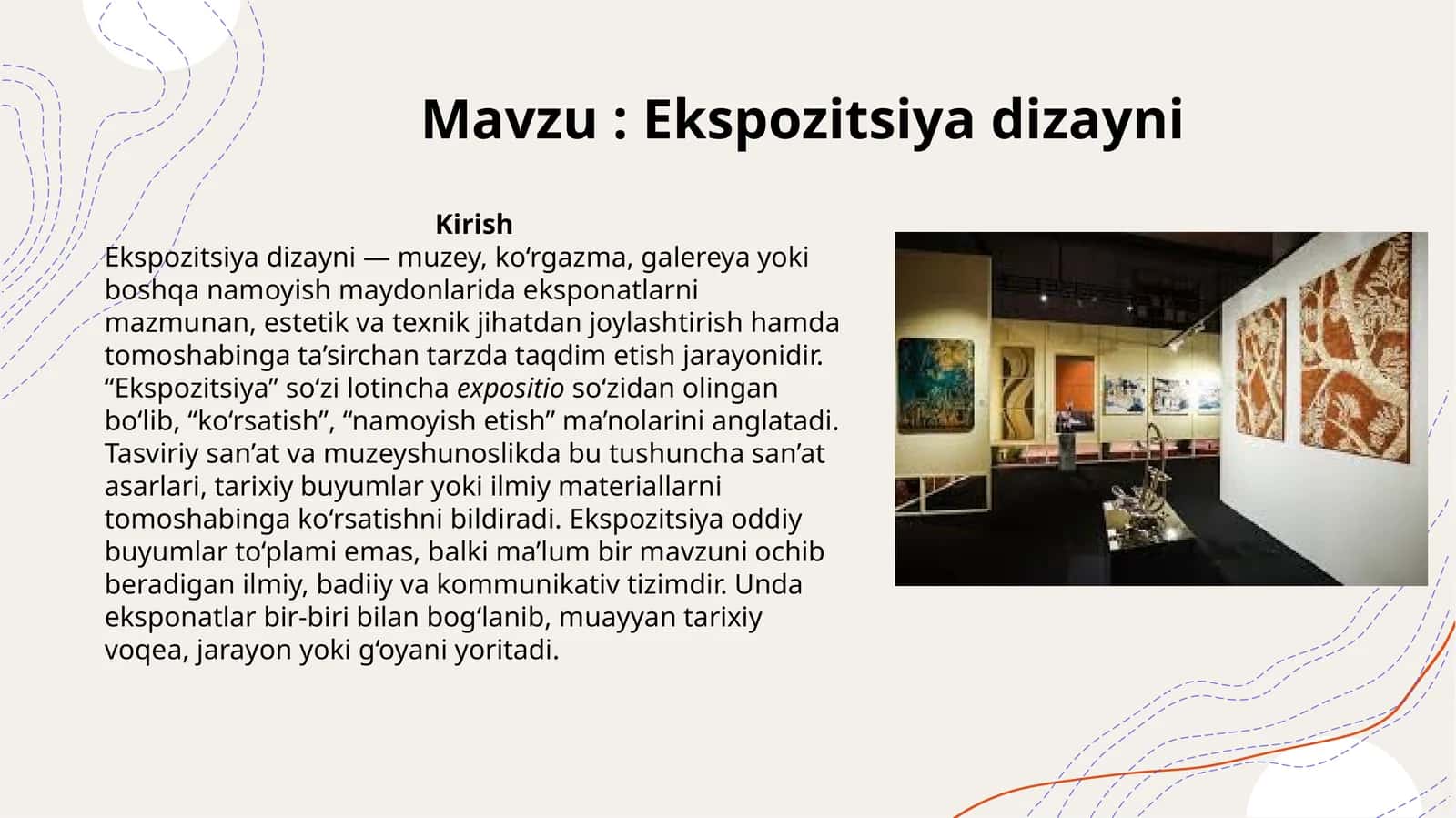 Mavzu : Ekspozitsiya dizayni

Kirish

Ekspozitsiya dizayni — muzey, ko'rgazma, galereya yoki boshqa namoyish maydonlarida eksponatlarni mazmunan, estetik va texnik jihatdan joylashtirish hamda tomoshabinga ta'sirchan tarzda taqdim etish jarayonidir. "Ekspozitsiya" so'zi lotincha expositio so'zidan olingan bo'lib, "ko'rsatish", "namoyish etish" ma'nolarini anglatadi. Tasviriy san'at va muzeyshunoslikda bu tushuncha san'at asarlari, tarixiy buyumlar yoki ilmiy materiallarni tomoshabinga ko'rsatishni bildiradi. Ekspozitsiya oddiy buyumlar to'plami emas, balki ma'lum bir mavzuni ochib beradigan ilmiy, badiiy va kommunikativ tizimdir. Unda eksponatlar bir-biri bilan bog'lanib, muayyan tarixiy voqea, jarayon yoki g'oyani yoritadi.